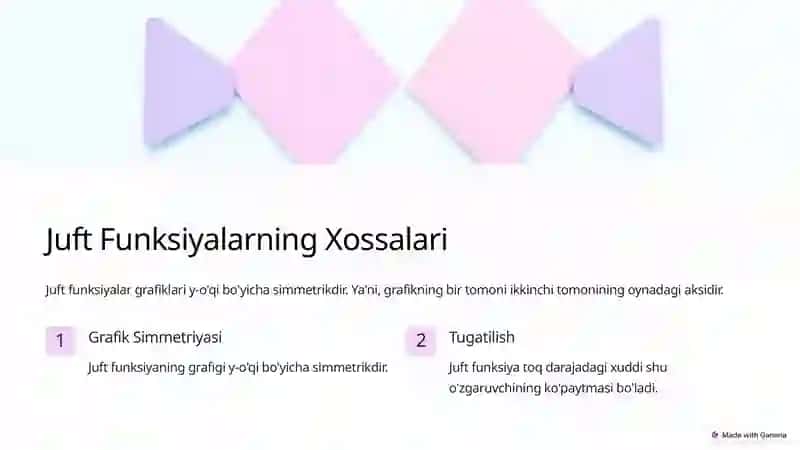 Juft Funksiyalarning Xossalari

Juft funksiyalar grafiklari y-o'qi bo'yicha simmetrikdir. Ya'ni, grafikning bir tomoni ikkinchi tomonining oynadagi aksidir.

1

Grafik Simmetriyasi

Juft funksiyaning grafigi y-o'qi bo'yicha simmetrikdir.

2

Tugatilish

Juft funksiya toq darajadagi xuddi shu o'zgaruvchining ko'paytmasi bo'ladi.

Made with Gamma